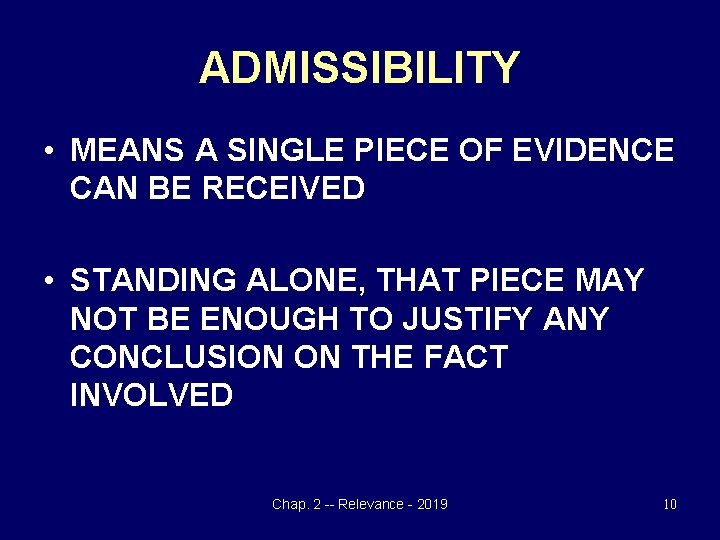 ADMISSIBILITY

• MEANS A SINGLE PIECE OF EVIDENCE CAN BE RECEIVED

• STANDING ALONE, THAT PIECE MAY NOT BE ENOUGH TO JUSTIFY ANY CONCLUSION ON THE FACT INVOLVED

Chap. 2 -- Relevance - 2019

10